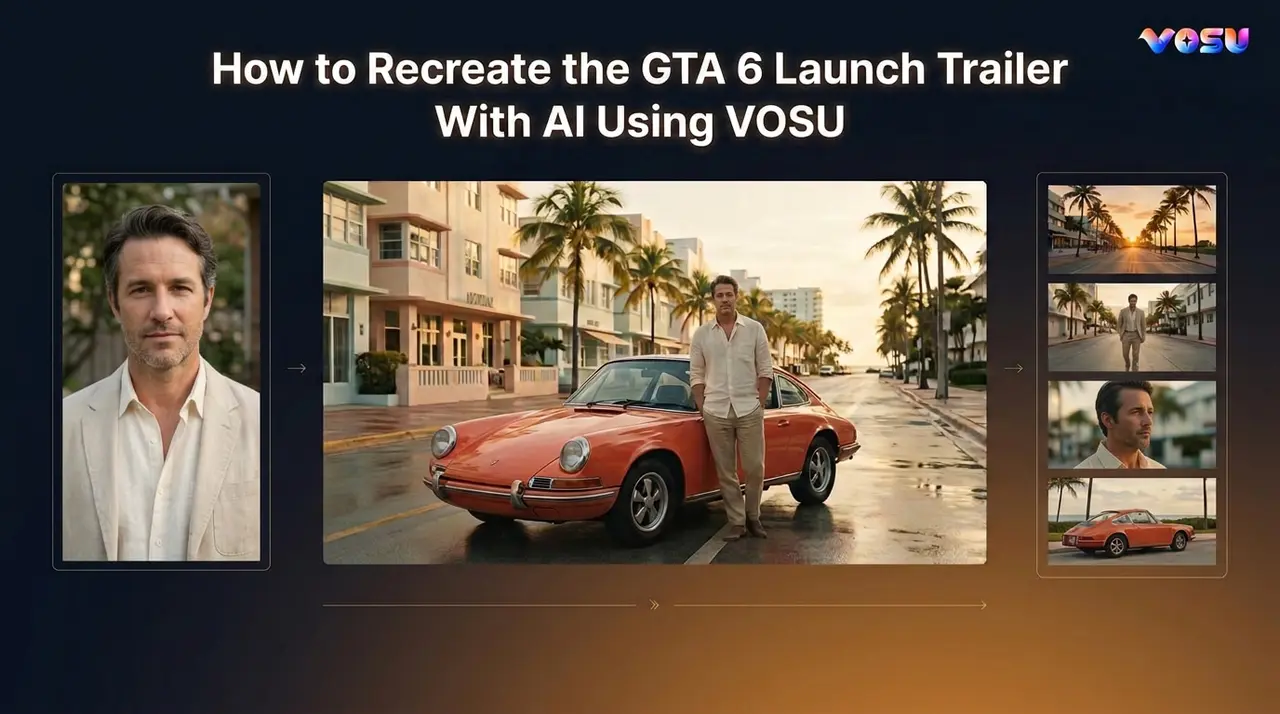 VOSU

How to Recreate the GTA 6 Launch Trailer With AI Using VOSU